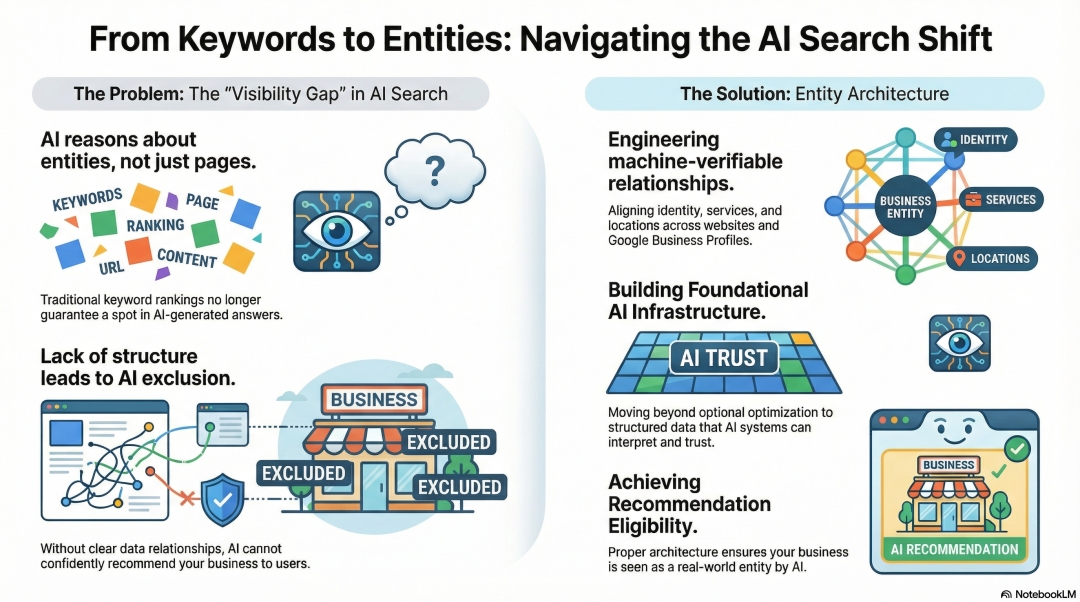 From Keywords to Entities: Navigating the AI Search Shift

The Problem: The "Visibility Gap" in AI Search

AI reasons about entities, not just pages.

KEYWORDS
PAGE
RANKING
URL
CONTENT

?

Traditional keyword rankings no longer guarantee a spot in AI-generated answers.

Lack of structure leads to AI exclusion.

BUSINESS
EXCLUDED
EXCLUDED
EXCLUDED

Without clear data relationships, AI cannot confidently recommend your business to users.

The Solution: Entity Architecture

Engineering machine-verifiable relationships.

Aligning identity, services, and locations across websites and Google Business Profiles.

BUSINESS ENTITY
IDENTITY
SERVICES
LOCATIONS

Building Foundational AI Infrastructure.

AI TRUST

Moving beyond optional optimization to structured data that AI systems can interpret and trust.

Achieving Recommendation Eligibility.

Proper architecture ensures your business is seen as a real-world entity by AI.

BUSINESS
AI RECOMMENDATION

NotebookLM